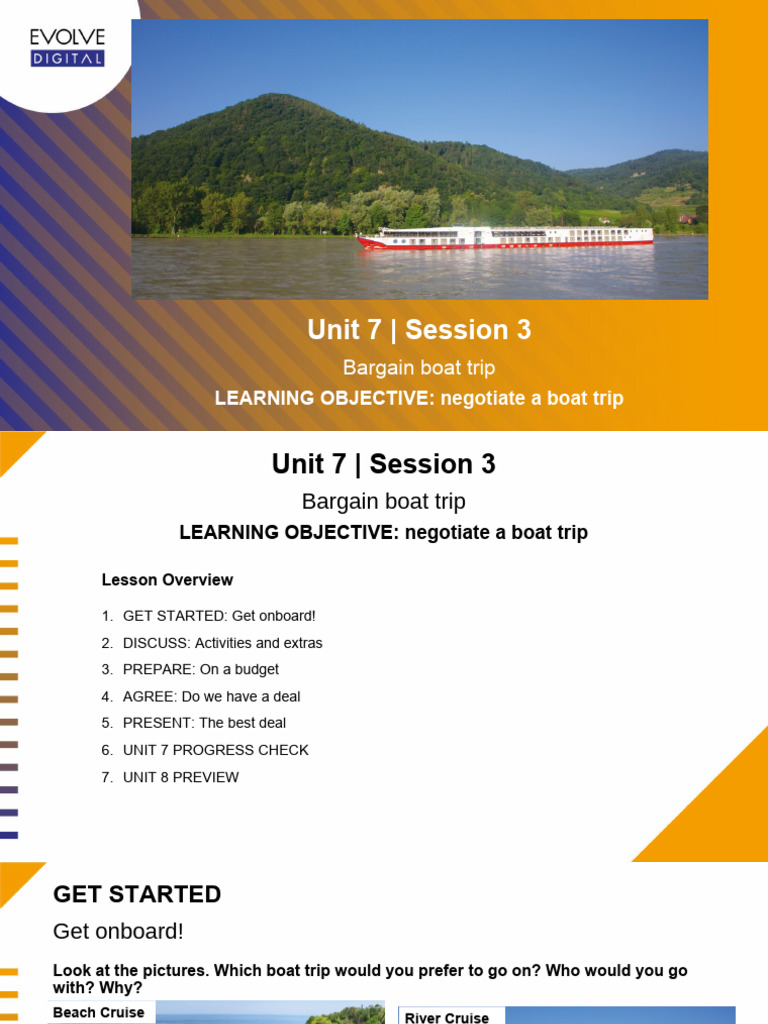 EVOLVE DIGITAL

Unit 7 | Session 3

Bargain boat trip

LEARNING OBJECTIVE: negotiate a boat trip

Unit 7 | Session 3

Bargain boat trip

LEARNING OBJECTIVE: negotiate a boat trip

Lesson Overview

1. GET STARTED: Get onboard!
2. DISCUSS: Activities and extras
3. PREPARE: On a budget
4. AGREE: Do we have a deal
5. PRESENT: The best deal
6. UNIT 7 PROGRESS CHECK
7. UNIT 8 PREVIEW

GET STARTED

Get onboard!

Look at the pictures. Which boat trip would you prefer to go on? Who would you go with? Why?

Beach Cruise

River Cruise